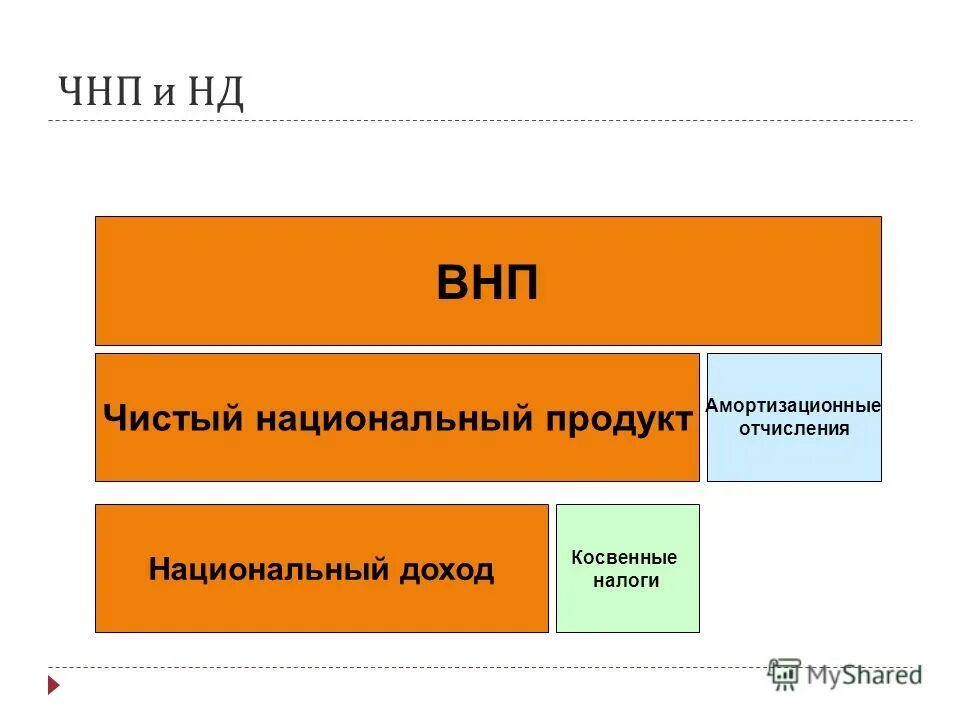 ЧНП и НД

ВНП

Чистый национальный продукт

Амортизационные отчисления

Национальный доход

Косвенные налоги

MyShared